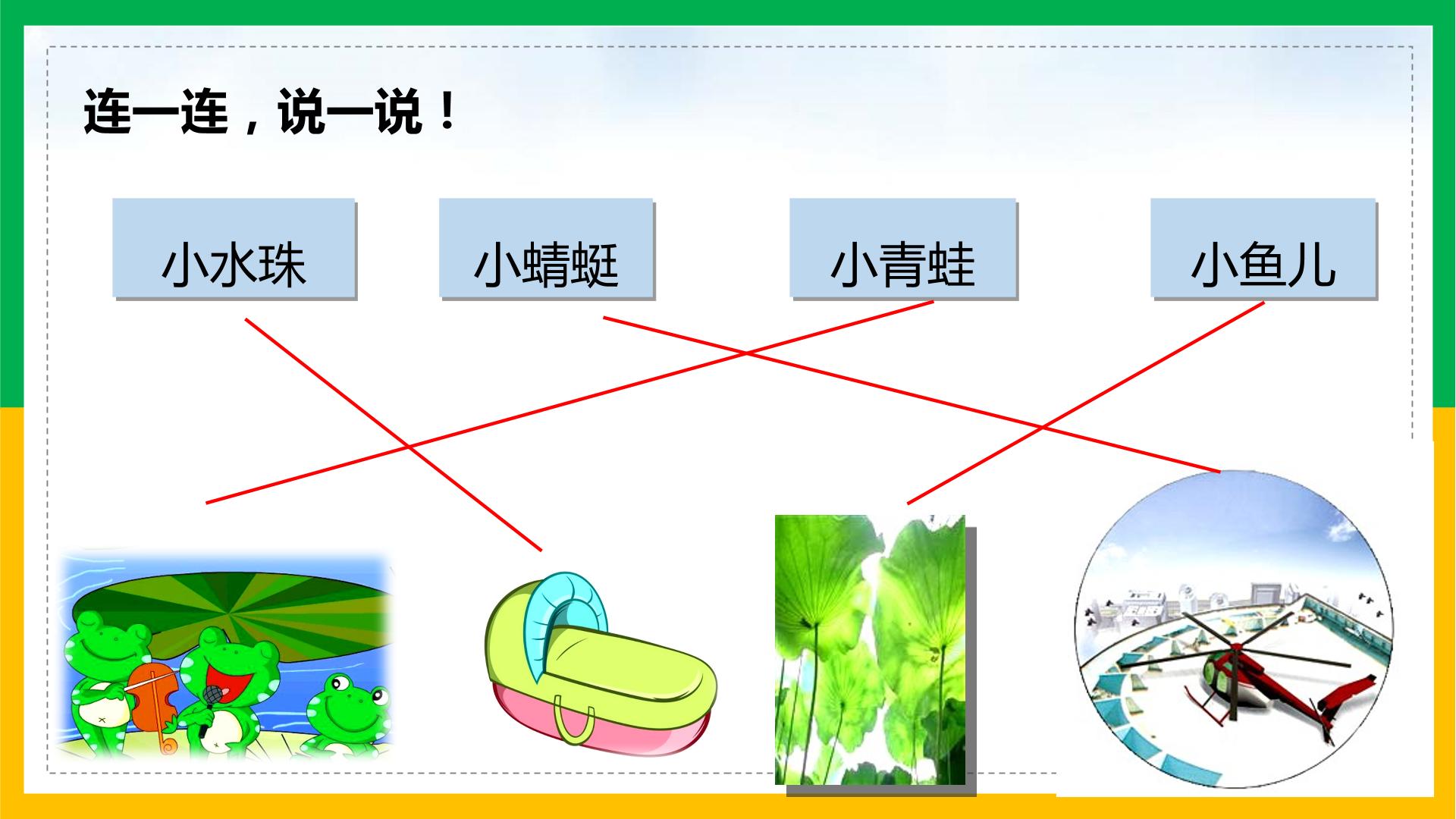 连一连，说一说！

小水珠

小蜻蜓

小青蛙

小鱼儿